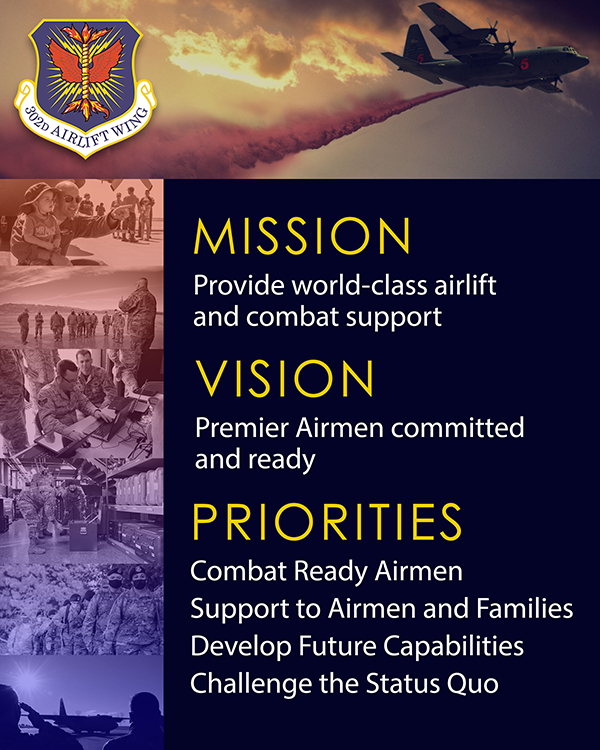 302D AIRLIFT WING

MISSION

Provide world-class airlift and combat support

VISION

Premier Airmen committed and ready

PRIORITIES

Combat Ready Airmen
Support to Airmen and Families
Develop Future Capabilities
Challenge the Status Quo